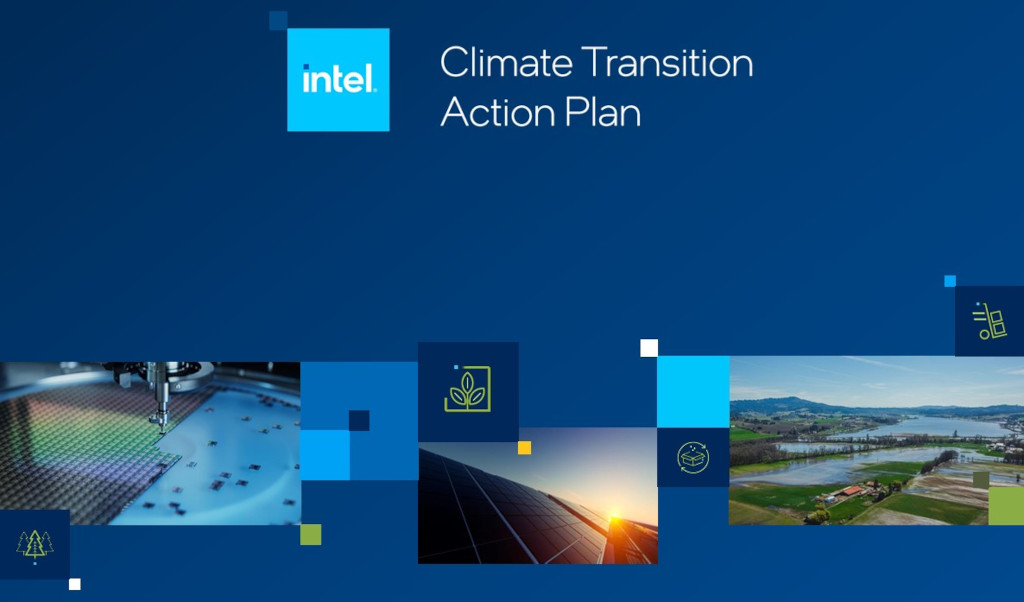 intel.

Climate Transition Action Plan